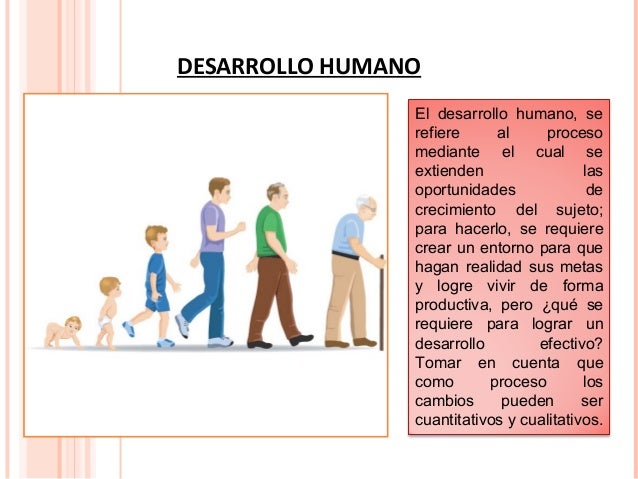 DESARROLLO HUMANO

El desarrollo humano, se refiere al proceso mediante el cual se extienden las oportunidades de crecimiento del sujeto; para hacerlo, se requiere crear un entorno para que hagan realidad sus metas y logre vivir de forma productiva, pero ¿qué se requiere para lograr un desarrollo efectivo? Tomar en cuenta que como proceso los cambios pueden ser cuantitativos y cualitativos.